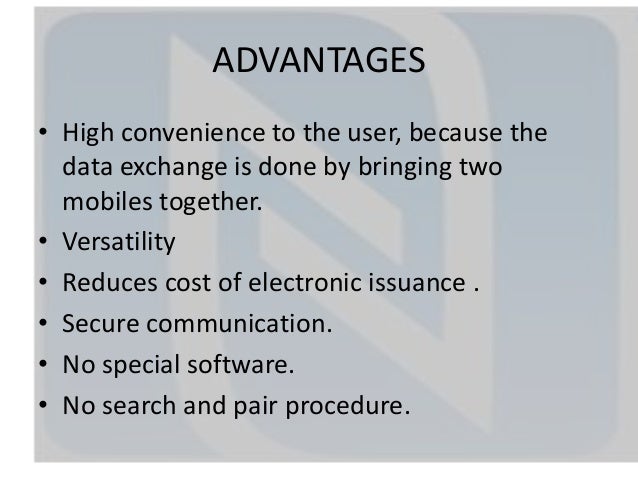 ADVANTAGES

• High convenience to the user, because the data exchange is done by bringing two mobiles together.
• Versatility
• Reduces cost of electronic issuance .
• Secure communication.
• No special software.
• No search and pair procedure.